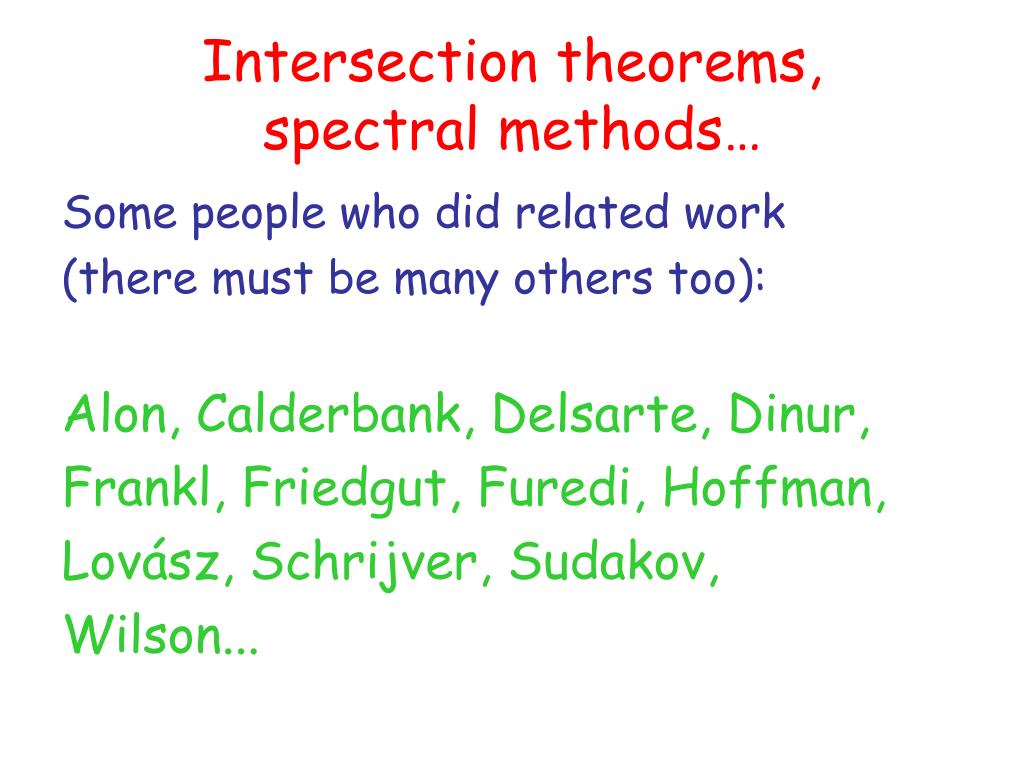 Intersection theorems, spectral methods…

Some people who did related work (there must be many others too):

Alon, Calderbank, Delsarte, Dinur, Frankl, Friedgut, Furedi, Hoffman, Lovász, Schrijver, Sudakov, Wilson...